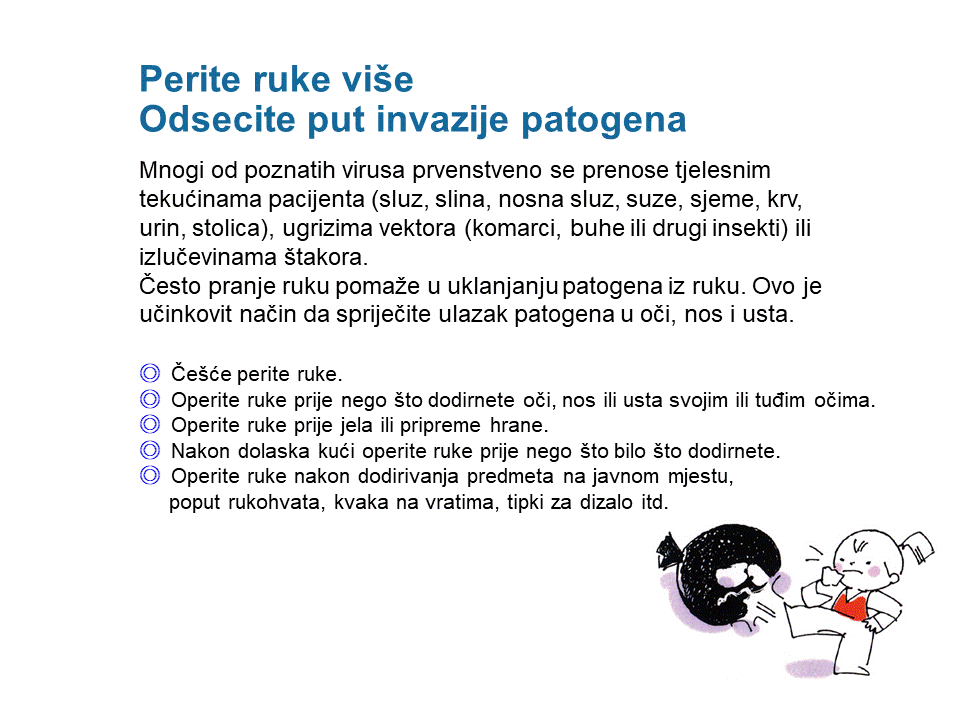 Perite ruke više
Odsecite put invazije patogena

Mnogi od poznatih virusa prvenstveno se prenose tjelesnim tekućinama pacijenta (sluz, slina, nosna sluz, suze, sjeme, krv, urin, stolica), ugrizima vektora (komarci, buhe ili drugi insekti) ili izlučevinama štakora.
Često pranje ruku pomaže u uklanjanju patogena iz ruku. Ovo je učinkovit način da spriječite ulazak patogena u oči, nos i usta.

◎ Češće perite ruke.
◎ Operite ruke prije nego što dodirnete oči, nos ili usta svojim ili tuđim očima.
◎ Operite ruke prije jela ili pripreme hrane.
◎ Nakon dolaska kući operite ruke prije nego što bilo što dodirnete.
◎ Operite ruke nakon dodirivanja predmeta na javnom mjestu, poput rukohvata, kvaka na vratima, tipki za dizalo itd.